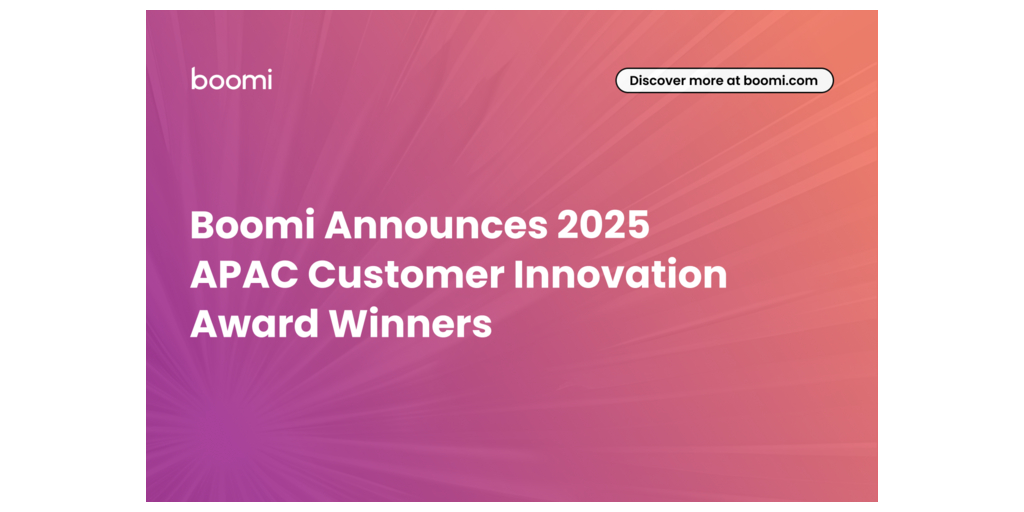 boomi

Discover more at boomi.com

Boomi Announces 2025 APAC Customer Innovation Award Winners